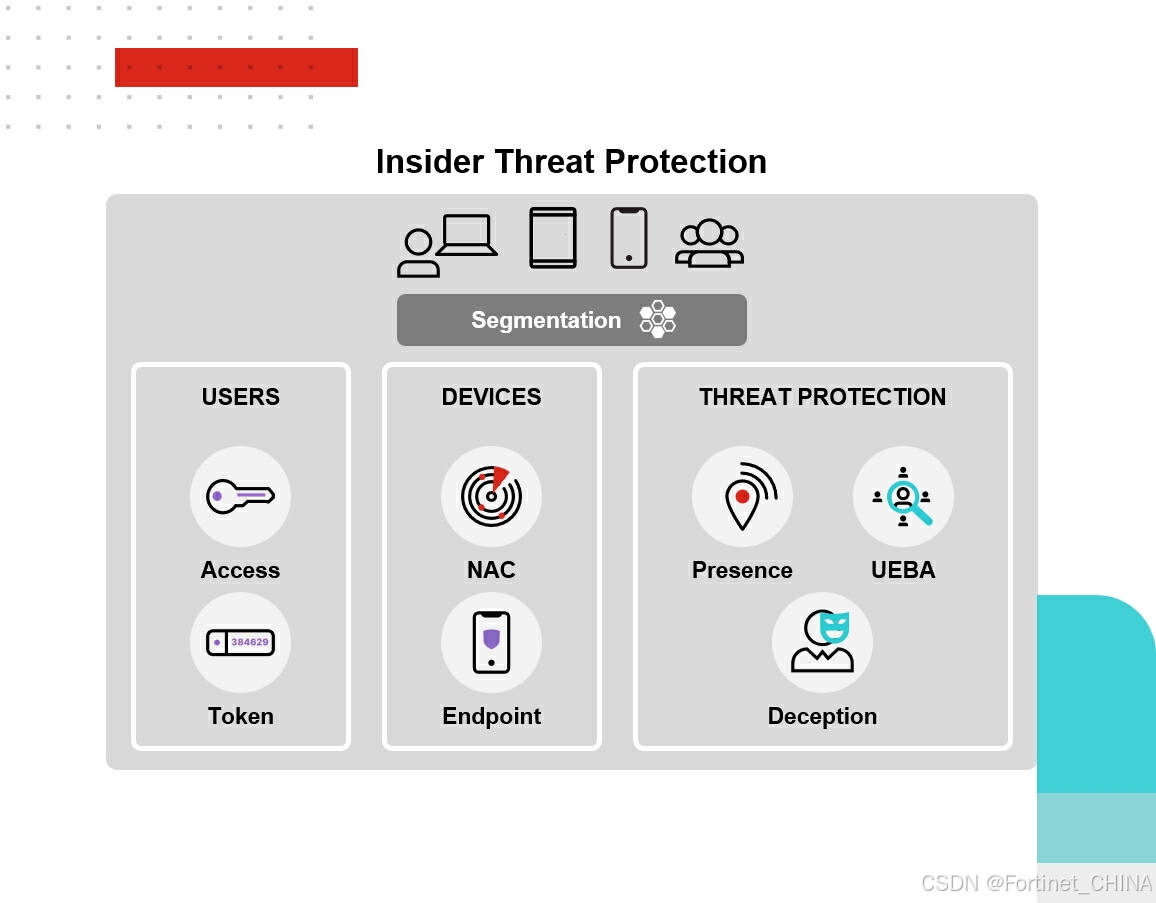 Insider Threat Protection

Segmentation

USERS

Access

384629

Token

DEVICES

NAC

Endpoint

THREAT PROTECTION

Presence

UEBA

Deception

CSDN @Fortinet_CHINA